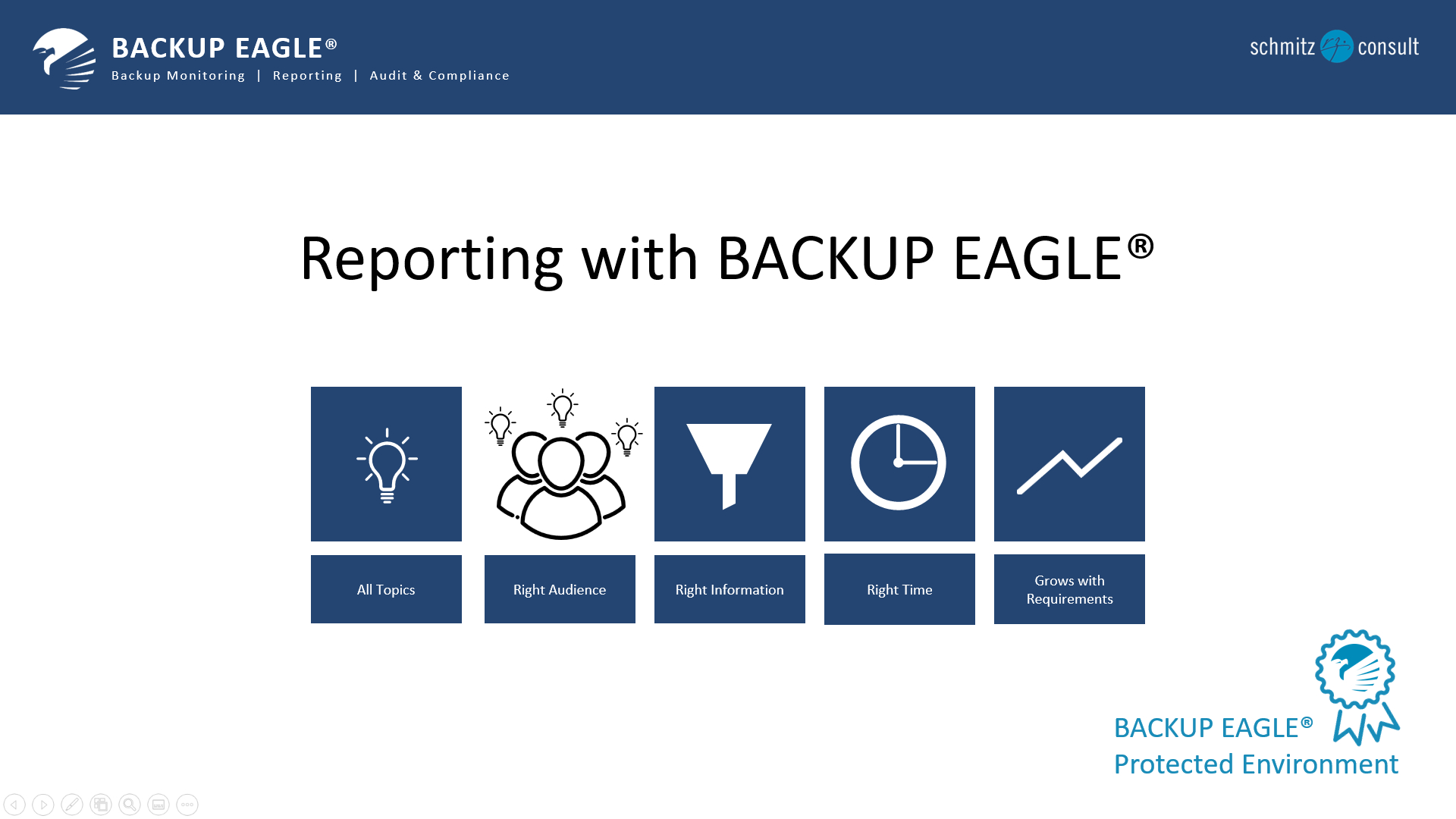 BACKUP EAGLE®
Backup Monitoring | Reporting | Audit & Compliance

schmitz consult

Reporting with BACKUP EAGLE®

All Topics

Right Audience

Right Information

Right Time

Grows with Requirements

BACKUP EAGLE®
Protected Environment